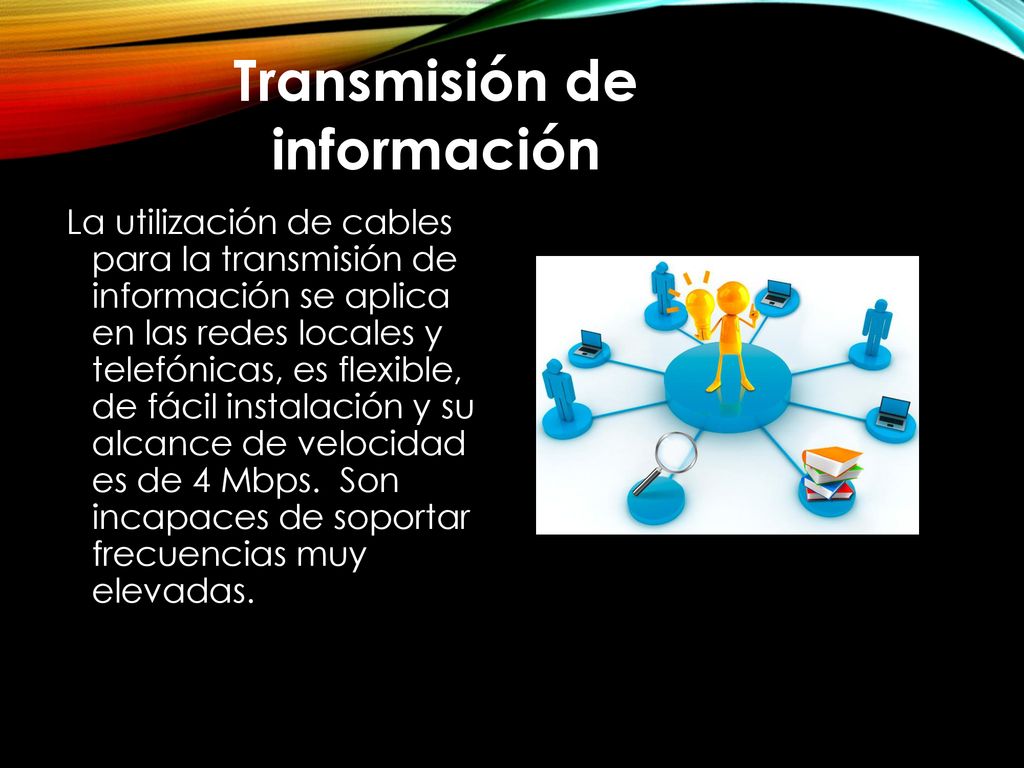 Transmisión de información

La utilización de cables para la transmisión de información se aplica en las redes locales y telefónicas, es flexible, de fácil instalación y su alcance de velocidad es de 4 Mbps.  Son incapaces de soportar frecuencias muy elevadas.